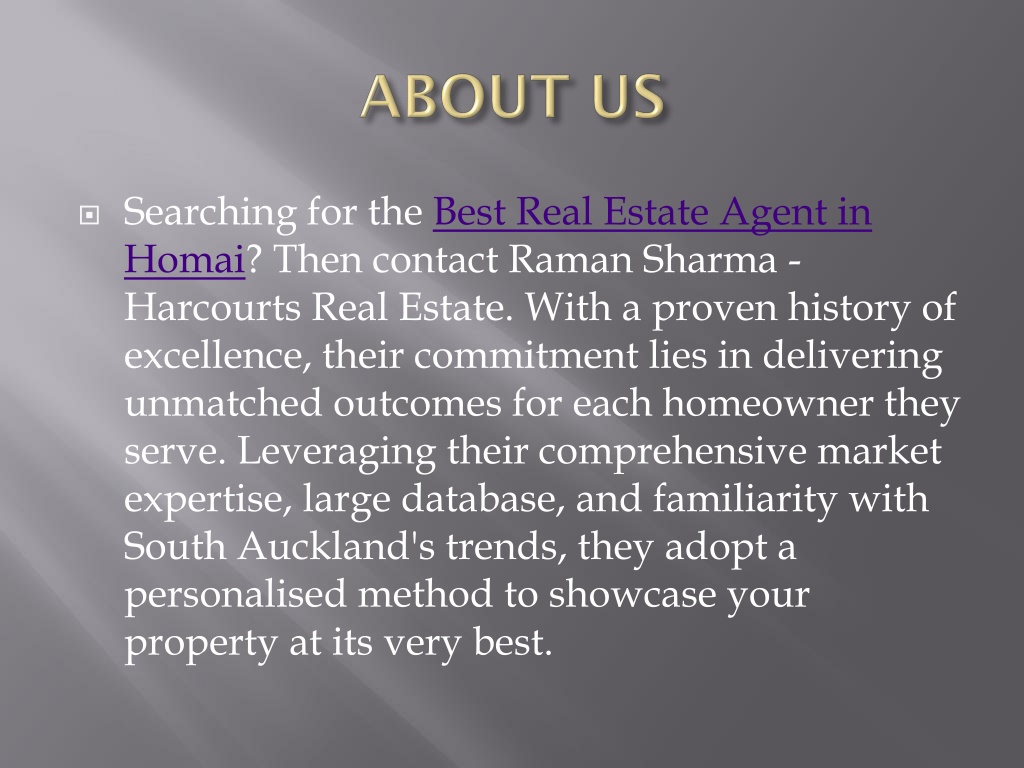 ABOUT US

Searching for the Best Real Estate Agent in Homai? Then contact Raman Sharma - Harcourts Real Estate. With a proven history of excellence, their commitment lies in delivering unmatched outcomes for each homeowner they serve. Leveraging their comprehensive market expertise, large database, and familiarity with South Auckland's trends, they adopt a personalised method to showcase your property at its very best.